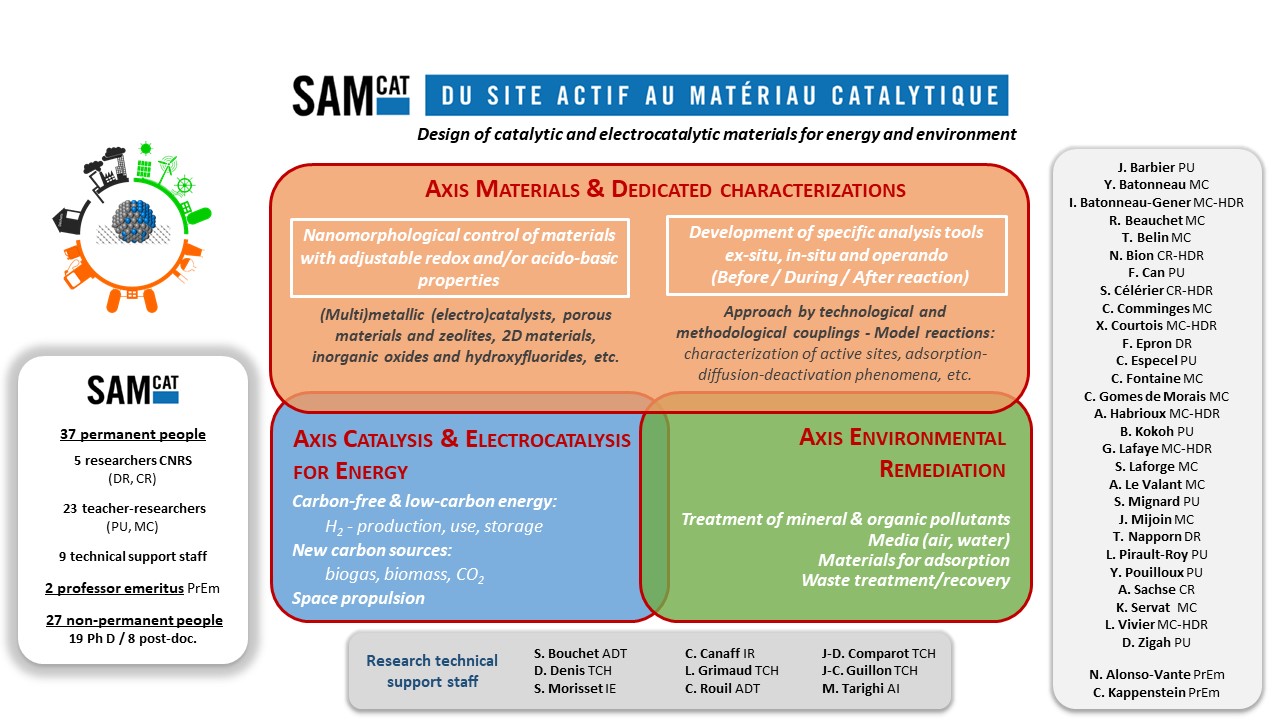 SAM CAT DU SITE ACTIF AU MATÉRIAU CATALYTIQUE

Design of catalytic and electrocatalytic materials for energy and environment

AXIS MATERIALS & DEDICATED CHARACTERIZATIONS

Nanomorphological control of materials with adjustable redox and/or acido-basic properties

(Multi)metallic (electro)catalysts, porous materials and zeolites, 2D materials, inorganic oxides and hydroxyfluorides, etc.

Development of specific analysis tools ex-situ, in-situ and operando (Before / During / After reaction)

Approach by technological and methodological couplings - Model reactions: characterization of active sites, adsorption-diffusion-deactivation phenomena, etc.

AXIS CATALYSIS & ELECTROCATALYSIS FOR ENERGY

Carbon-free & low-carbon energy:
$H_2$ - production, use, storage
New carbon sources:
biogas, biomass, $CO_2$
Space propulsion

AXIS ENVIRONMENTAL REMEDIATION

Treatment of mineral & organic pollutants
Media (air, water)
Materials for adsorption
Waste treatment/recovery

SAM CAT

37 permanent people
5 researchers CNRS (DR, CR)
23 teacher-researchers (PU, MC)
9 technical support staff
2 professor emeritus PrEm
27 non-permanent people
19 Ph D / 8 post-doc.

Research technical support staff

S. Bouchet ADT
D. Denis TCH
S. Morisset IE
C. Canaff IR
L. Grimaud TCH
C. Rouil ADT
J-D. Comparot TCH
J-C. Guillon TCH
M. Tarighi AI

J. Barbier PU
Y. Batonneau MC
I. Batonneau-Gener MC-HDR
R. Beauchet MC
T. Belin MC
N. Bion CR-HDR
F. Can PU
S. Célérier CR-HDR
C. Comminges MC
X. Courtois MC-HDR
F. Epron DR
C. Especel PU
C. Fontaine MC
C. Gomes de Morais MC
A. Habrioux MC-HDR
B. Kokoh PU
G. Lafaye MC-HDR
S. Laforge MC
A. Le Valant MC
S. Mignard PU
J. Mijoin MC
T. Napporn DR
L. Pirault-Roy PU
Y. Pouilloux PU
A. Sachse CR
K. Servat MC
L. Vivier MC-HDR
D. Zigah PU

N. Alonso-Vante PrEm
C. Kappenstein PrEm